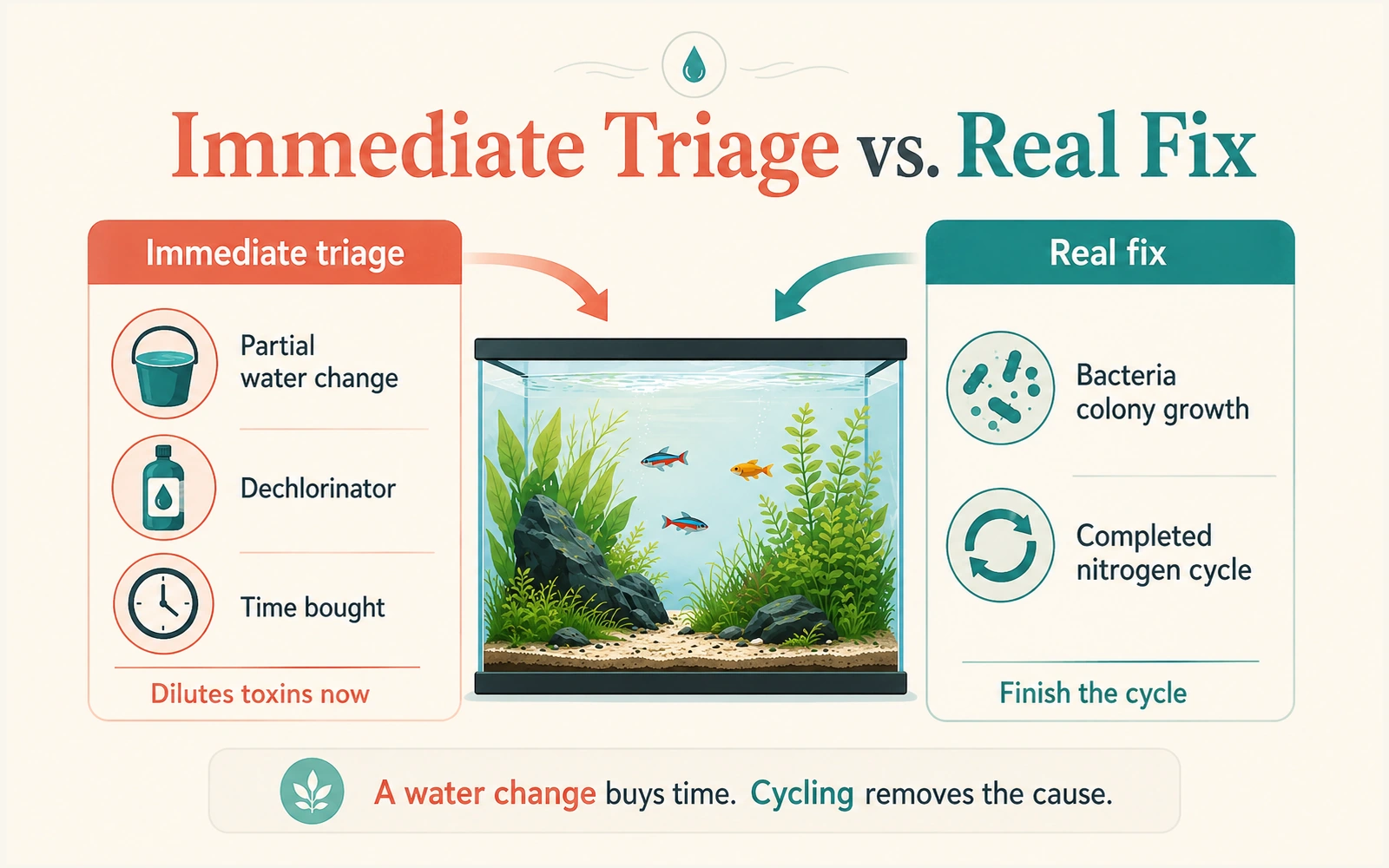 Immediate Triage vs. Real Fix

Immediate triage

Partial water change

Dechlorinator

Time bought

Dilutes toxins now

Real fix

Bacteria colony growth

Completed nitrogen cycle

Finish the cycle

A water change buys time. Cycling removes the cause.